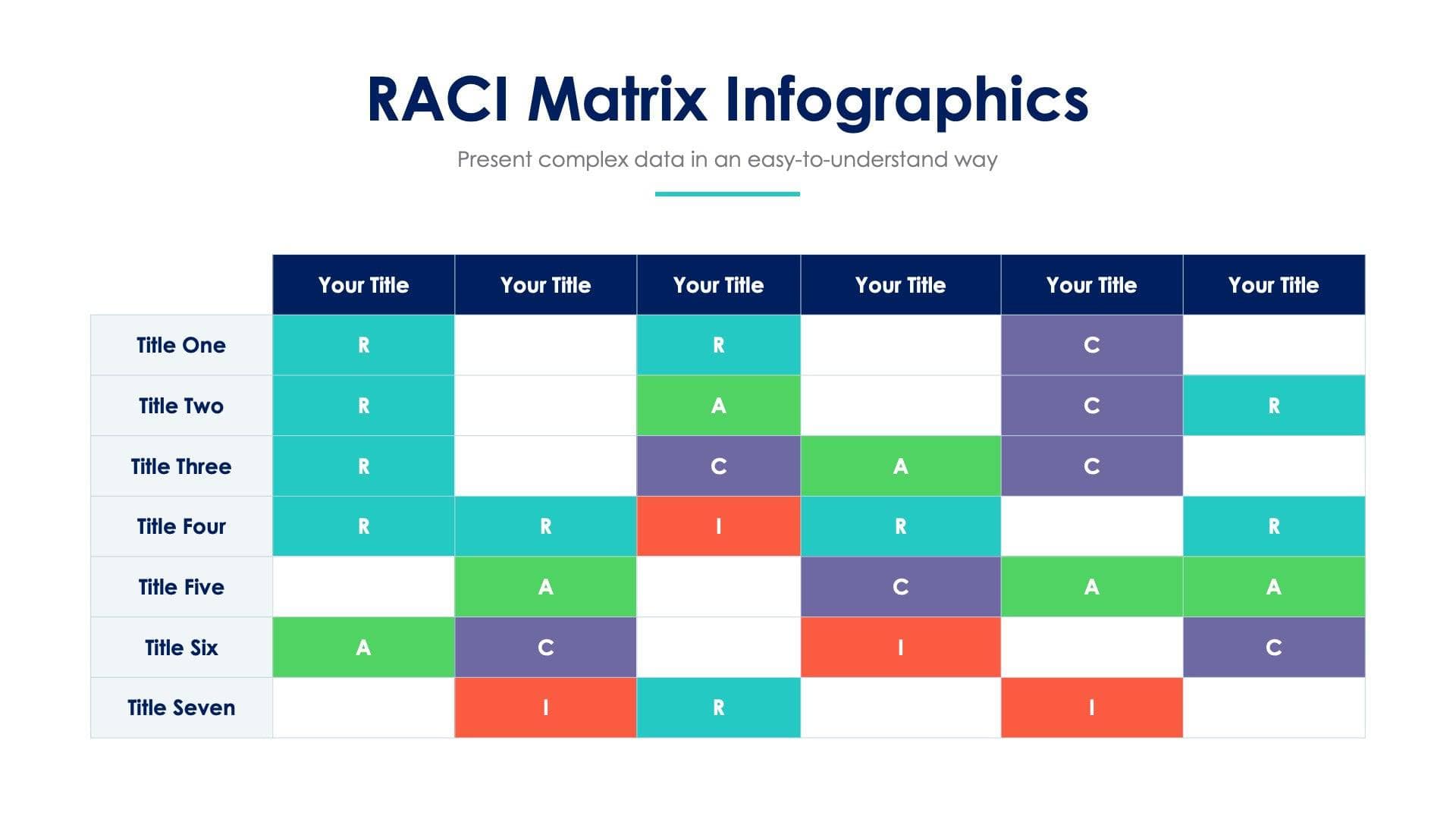 RACI Matrix Infographics

Present complex data in an easy-to-understand way

| | Your Title | Your Title | Your Title | Your Title | Your Title | Your Title |
|---|---|---|---|---|---|---|
| Title One | R | | R | | C | |
| Title Two | R | | A | | C | R |
| Title Three | R | | C | A | C | |
| Title Four | R | R | I | R | | R |
| Title Five | | A | | C | A | A |
| Title Six | A | C | | I | | C |
| Title Seven | | I | R | | I | |